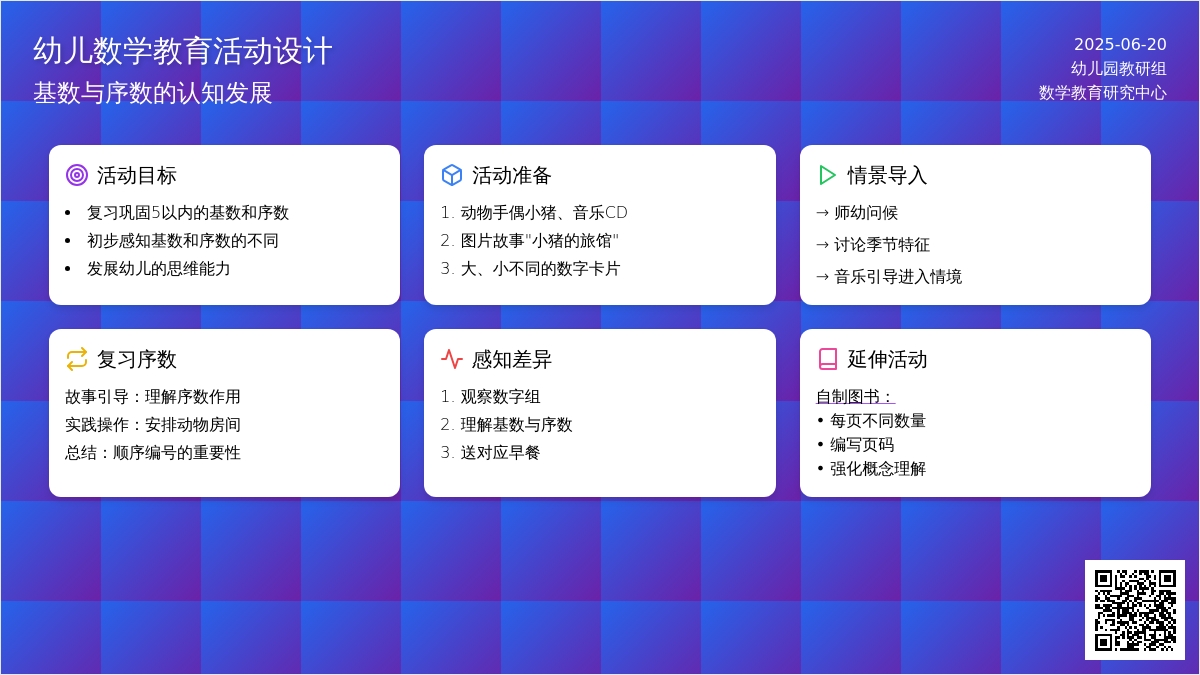 幼儿数学教育活动设计
基数与序数的认知发展

2025-06-20
幼儿园教研组
数学教育研究中心

活动目标
• 复习巩固5以内的基数和序数
• 初步感知基数和序数的不同
• 发展幼儿的思维能力

活动准备
1. 动物手偶小猪、音乐CD
2. 图片故事"小猪的旅馆"
3. 大、小不同的数字卡片

情景导入
→ 师幼问候
→ 讨论季节特征
→ 音乐引导进入情境

复习序数
故事引导：理解序数作用
实践操作：安排动物房间
总结：顺序编号的重要性

感知差异
1. 观察数字组
2. 理解基数与序数
3. 送对应早餐

延伸活动
自制图书：
• 每页不同数量
• 编写页码
• 强化概念理解